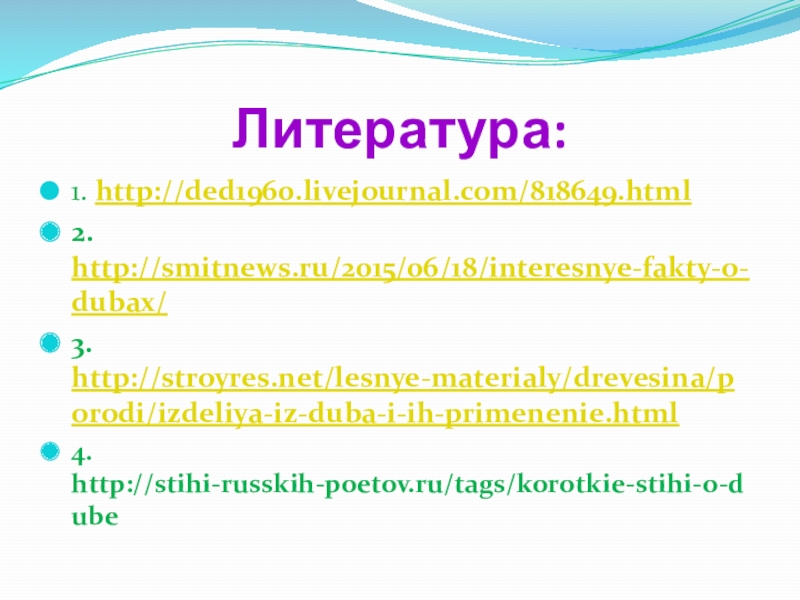 Литература:

1. http://ded1960.livejournal.com/818649.html

2. http://smitnews.ru/2015/06/18/interesnye-fakty-o-dubax/

3. http://stroyres.net/lesnye-materialy/drevesina/porodi/izdeliya-iz-duba-i-ih-primenenie.html

4. http://stihi-russkih-poetov.ru/tags/korotkie-stihi-o-dube